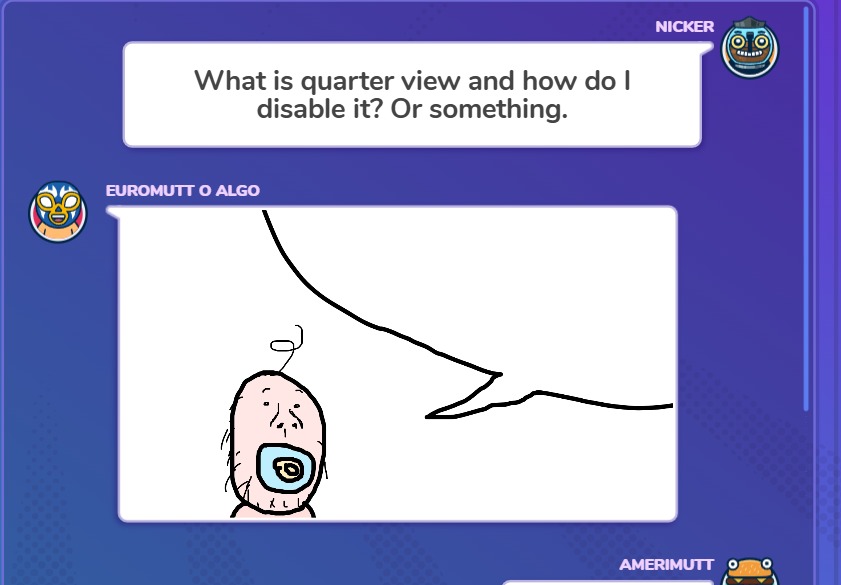 NICKER

What is quarter view and how do I disable it? Or something.

EUROMUTT O ALGO

AMERIMUTT